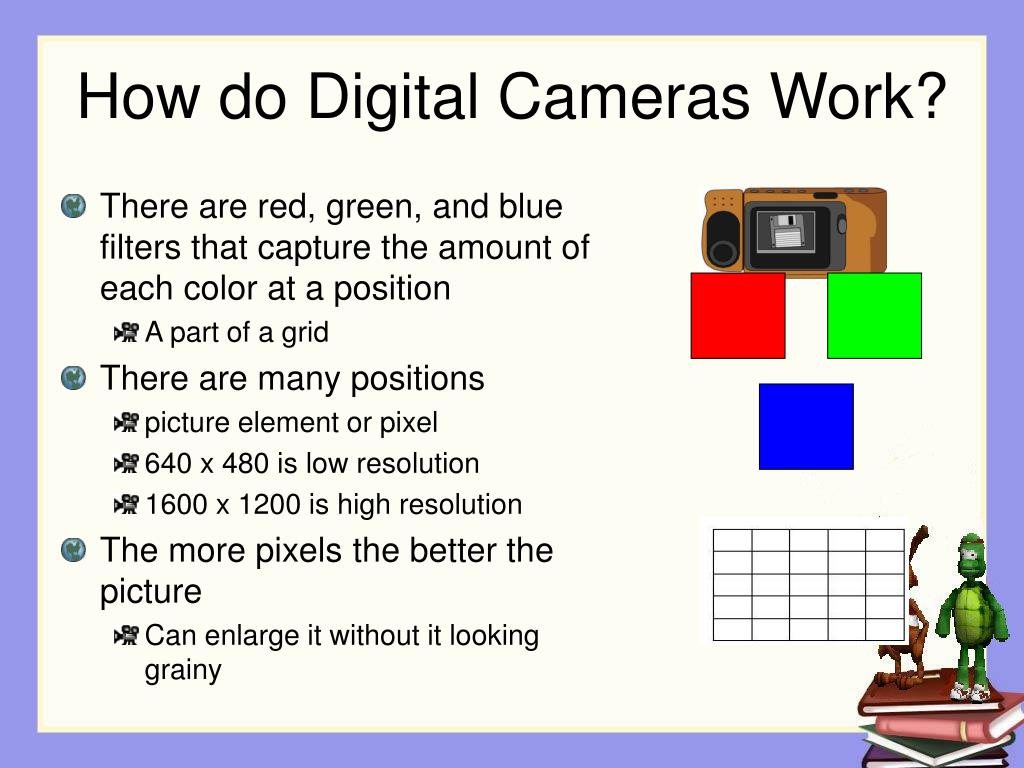 How do Digital Cameras Work?

There are red, green, and blue filters that capture the amount of each color at a position

A part of a grid

There are many positions

picture element or pixel

640 x 480 is low resolution

1600 x 1200 is high resolution

The more pixels the better the picture

Can enlarge it without it looking grainy